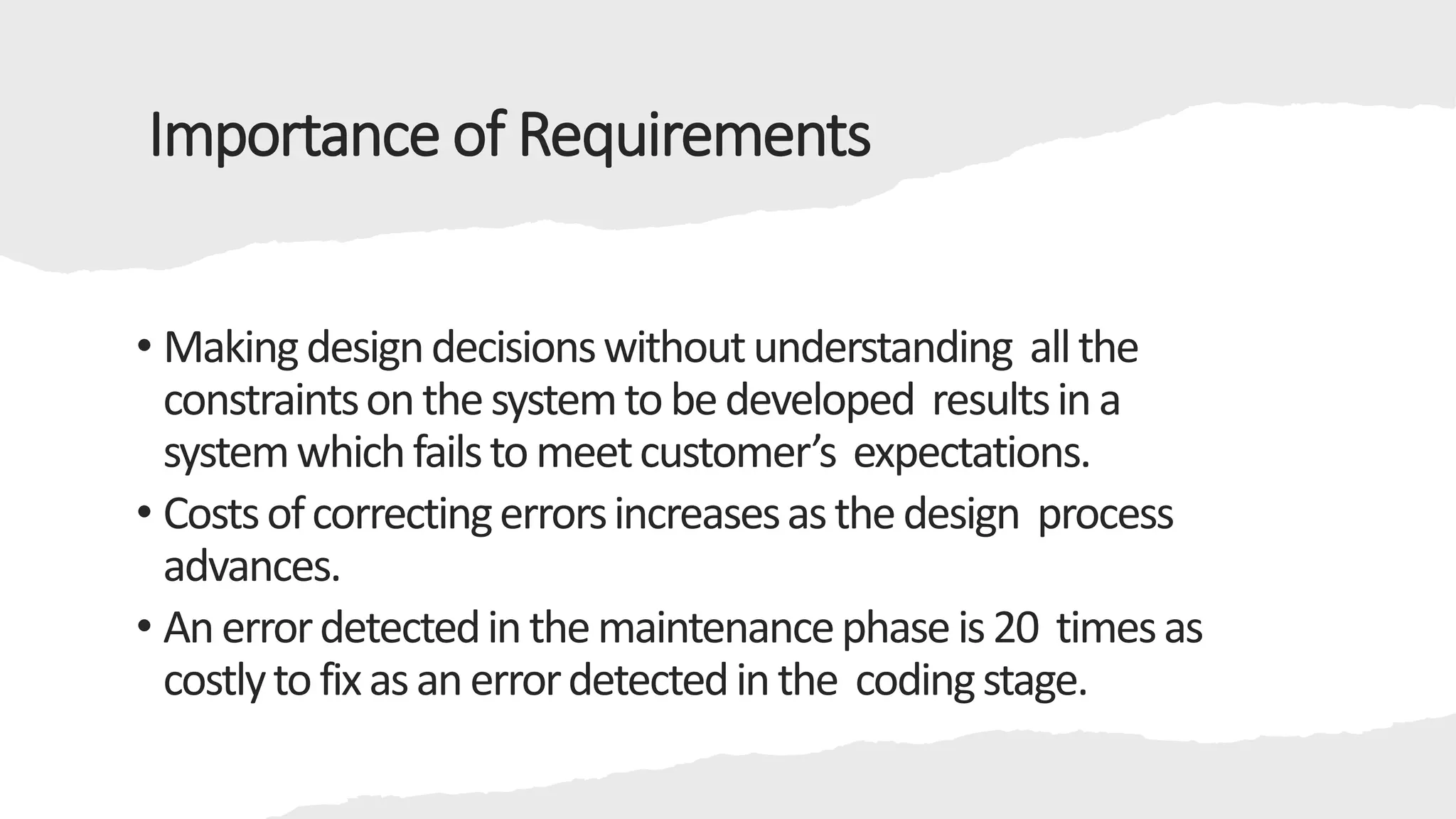 Importance of Requirements

• Making design decisions without understanding all the constraints on the system to be developed results in a system which fails to meet customer’s expectations.
• Costs of correcting errors increases as the design process advances.
• An error detected in the maintenance phase is 20 times as costly to fix as an error detected in the coding stage.